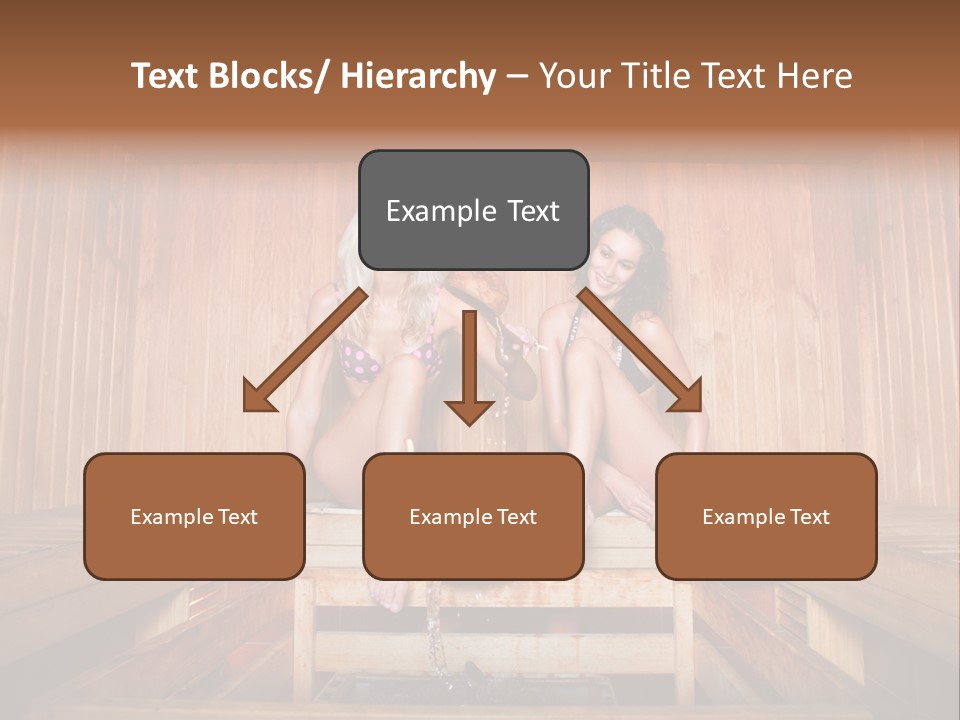 Text Blocks/ Hierarchy – Your Title Text Here

Example Text

Example Text

Example Text

Example Text